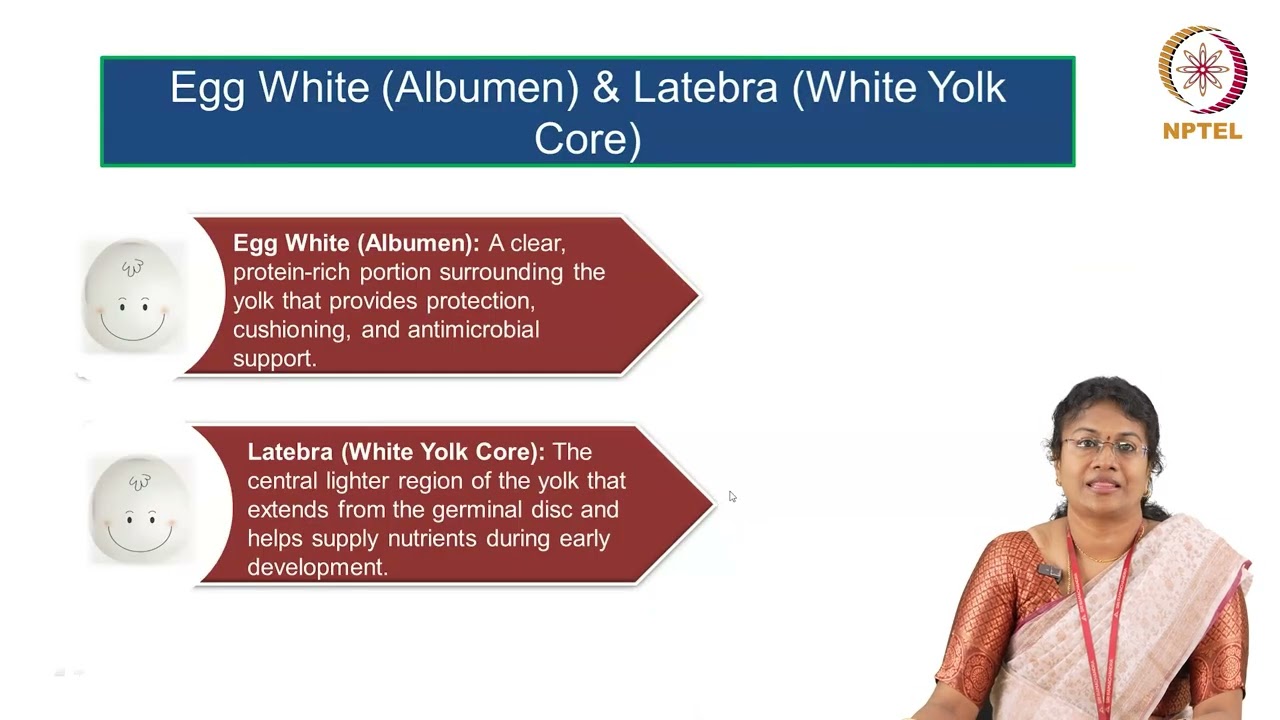 Egg White (Albumen) & Latebra (White Yolk Core)

NPTEL

Egg White (Albumen): A clear, protein-rich portion surrounding the yolk that provides protection, cushioning, and antimicrobial support.

Latebra (White Yolk Core): The central lighter region of the yolk that extends from the germinal disc and helps supply nutrients during early development.